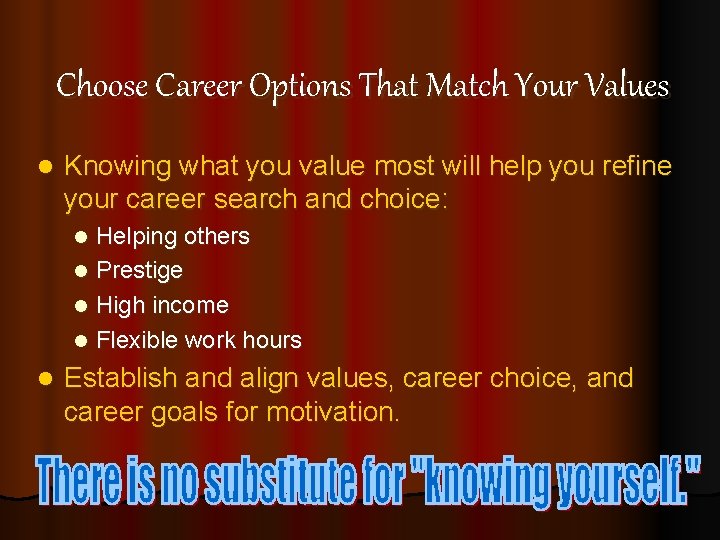 Choose Career Options That Match Your Values

- Knowing what you value most will help you refine your career search and choice:
  - Helping others
  - Prestige
  - High income
  - Flexible work hours
- Establish and align values, career choice, and career goals for motivation.

There is no substitute for "knowing yourself."